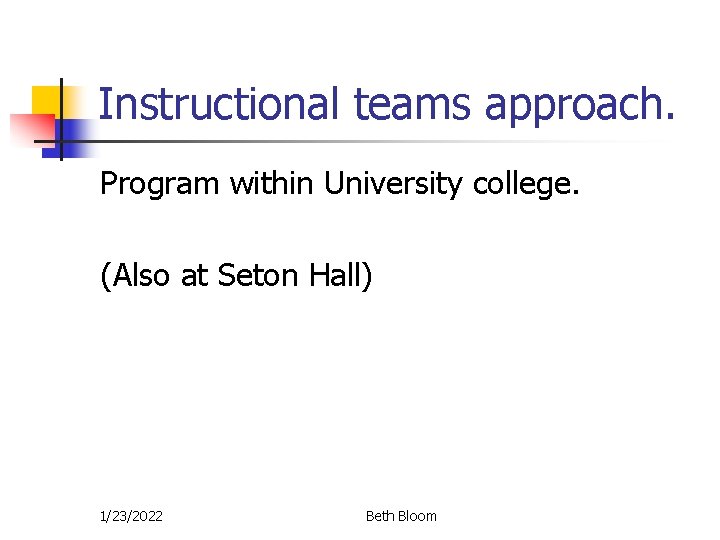 Instructional teams approach.

Program within University college.

(Also at Seton Hall)

1/23/2022

Beth Bloom